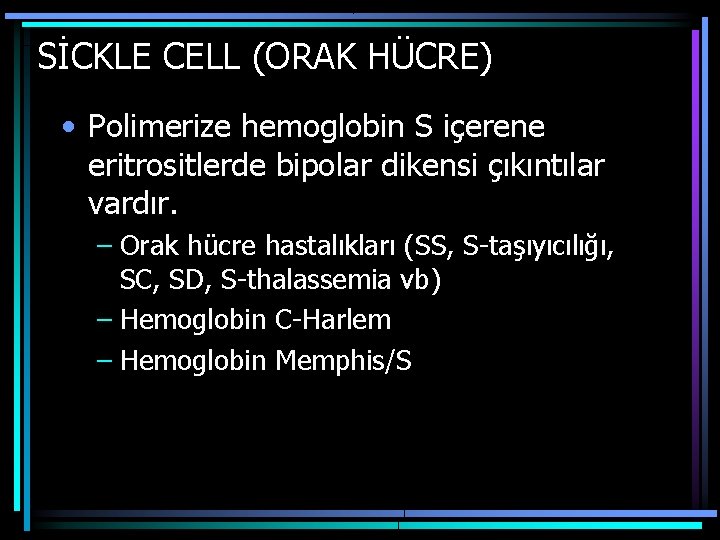 SİCKLE CELL (ORAK HÜCRE)

• Polimerize hemoglobin S içerene eritrositlerde bipolar dikensi çıkıntılar vardır.
– Orak hücre hastalıkları (SS, S-taşıyıcılığı, SC, SD, S-thalassemia vb)
– Hemoglobin C-Harlem
– Hemoglobin Memphis/S